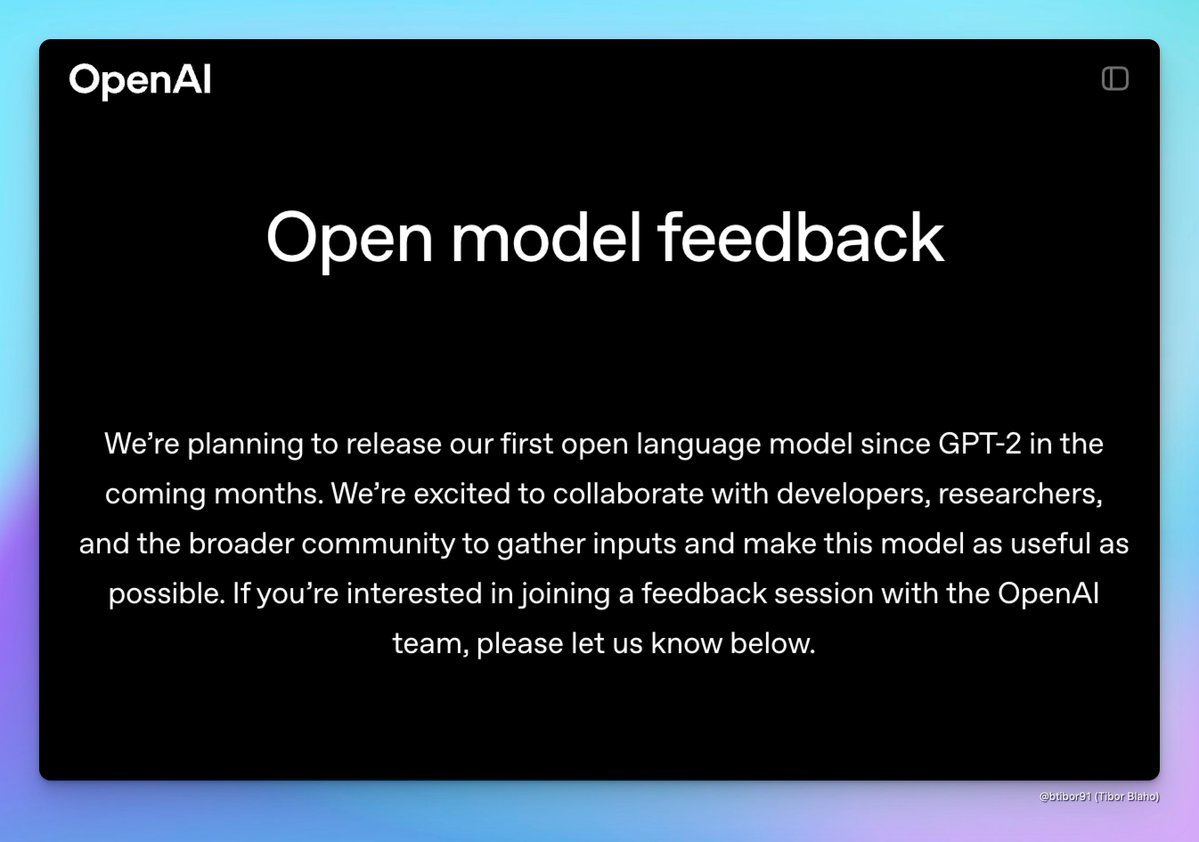 OpenAI

Open model feedback

We're planning to release our first open language model since GPT-2 in the coming months. We're excited to collaborate with developers, researchers, and the broader community to gather inputs and make this model as useful as possible. If you're interested in joining a feedback session with the OpenAI team, please let us know below.

@btibor91 (Tibor Blaho)